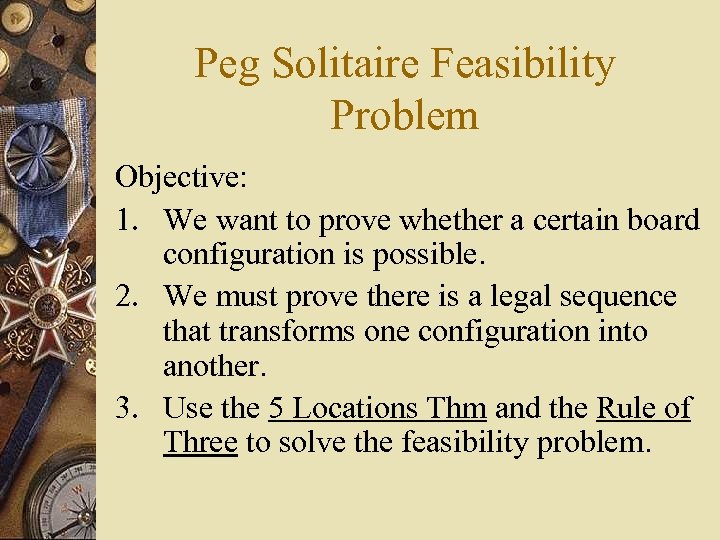 Peg Solitaire Feasibility Problem

Objective:

1. We want to prove whether a certain board configuration is possible.
2. We must prove there is a legal sequence that transforms one configuration into another.
3. Use the 5 Locations Thm and the Rule of Three to solve the feasibility problem.